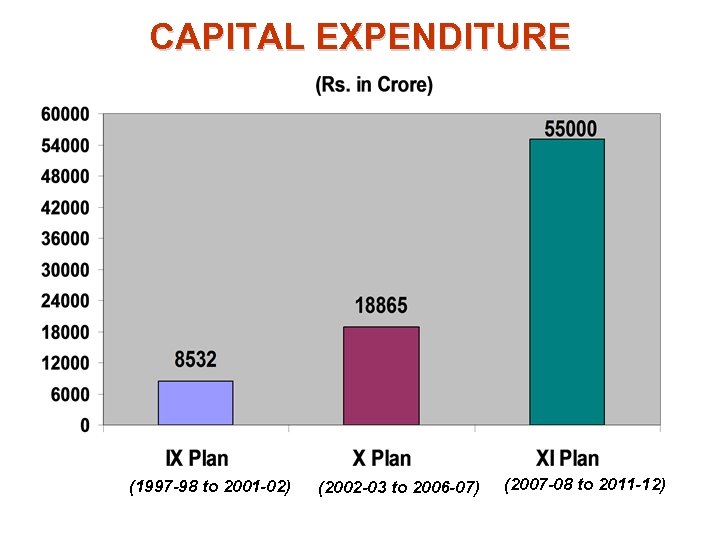 CAPITAL EXPENDITURE

(Rs. in Crore)

60000
54000
48000
42000
36000
30000
24000
18000
12000
6000
0

8532
18865
55000

IX Plan
(1997-98 to 2001-02)

X Plan
(2002-03 to 2006-07)

XI Plan
(2007-08 to 2011-12)